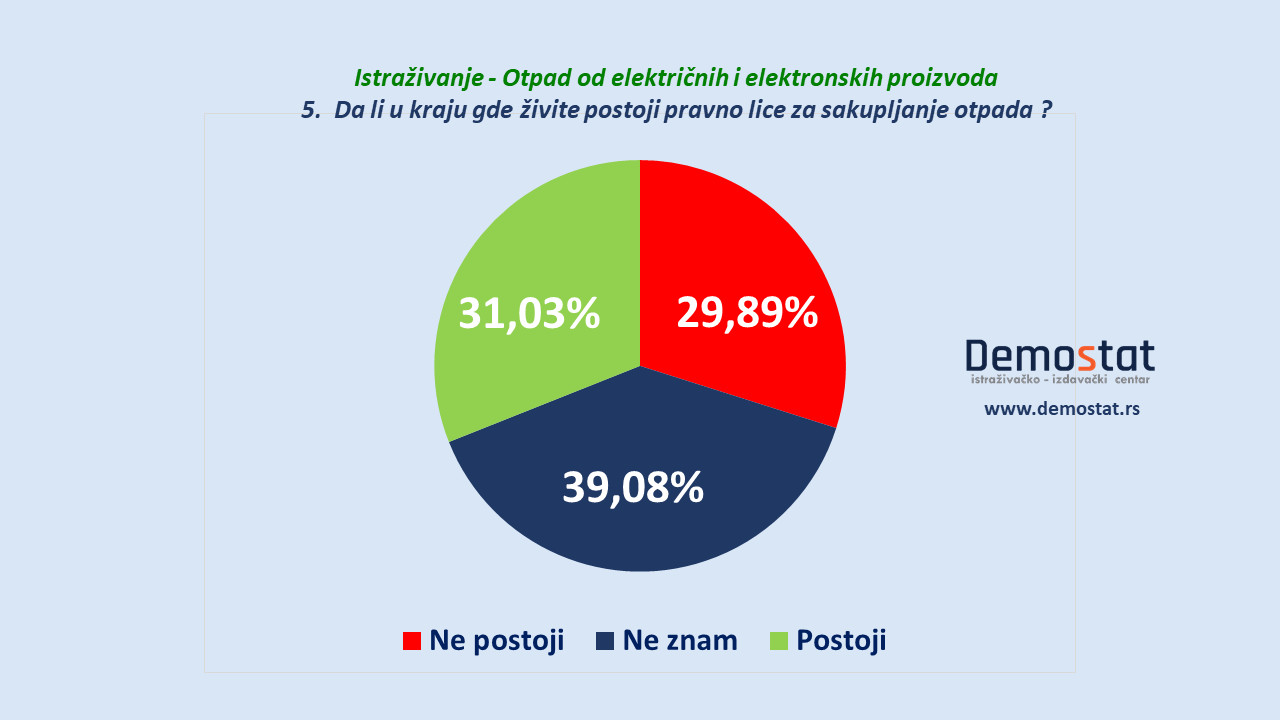 Istraživanje - Otpad od električnih i elektronskih proizvoda
5. Da li u kraju gde živite postoji pravno lice za sakupljanje otpada ?

31,03%

29,89%

39,08%

Demostat
istraživačko - izdavački centar
www.demostat.rs

Ne postoji
Ne znam
Postoji